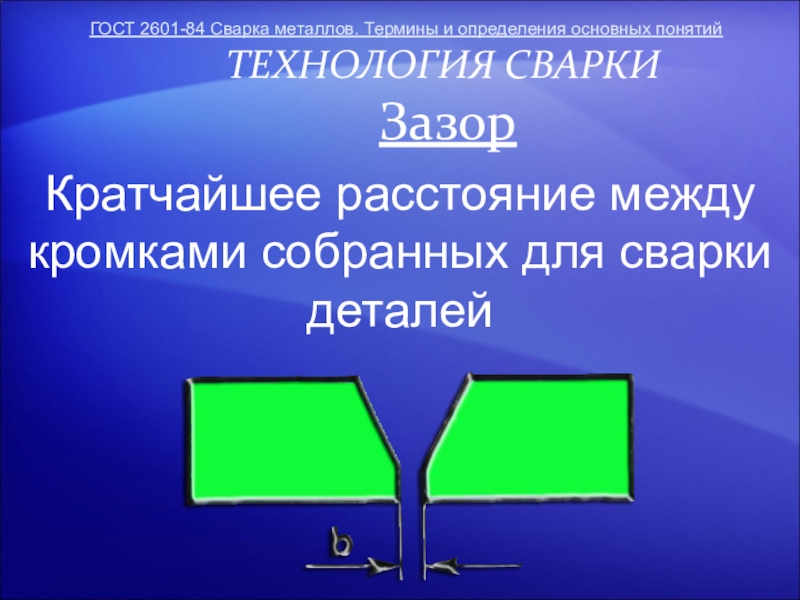 ГОСТ 2601-84 Сварка металлов. Термины и определения основных понятий

ТЕХНОЛОГИЯ СВАРКИ

Зазор

Кратчайшее расстояние между кромками собранных для сварки деталей

b